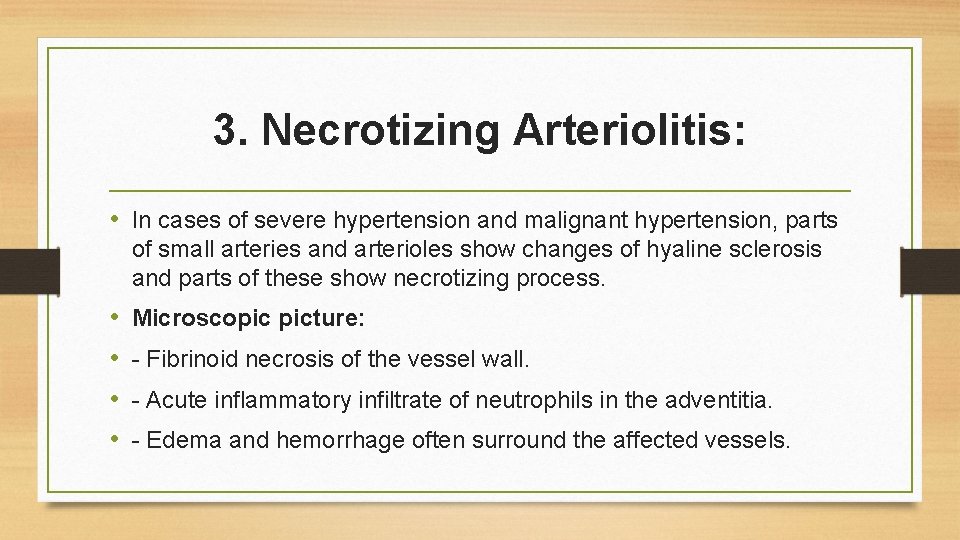 3. Necrotizing Arteriolitis:

• In cases of severe hypertension and malignant hypertension, parts of small arteries and arterioles show changes of hyaline sclerosis and parts of these show necrotizing process.

• Microscopic picture:

• - Fibrinoid necrosis of the vessel wall.

• - Acute inflammatory infiltrate of neutrophils in the adventitia.

• - Edema and hemorrhage often surround the affected vessels.